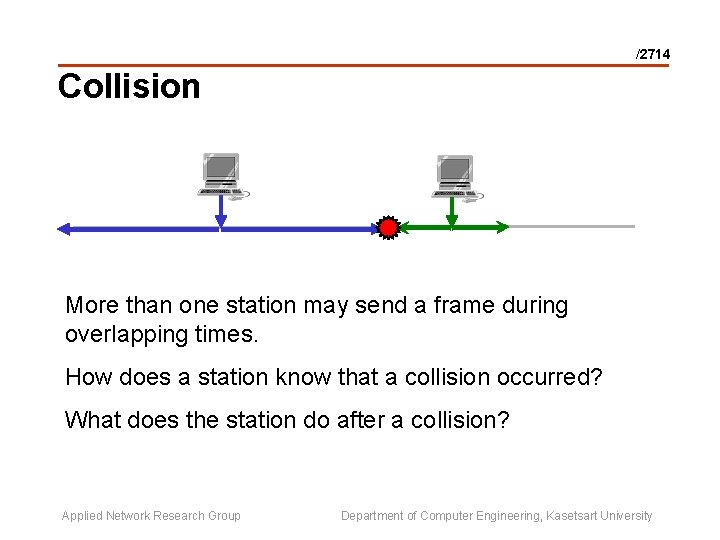 /2714

Collision

More than one station may send a frame during overlapping times.

How does a station know that a collision occurred?

What does the station do after a collision?

Applied Network Research Group

Department of Computer Engineering, Kasetsart University